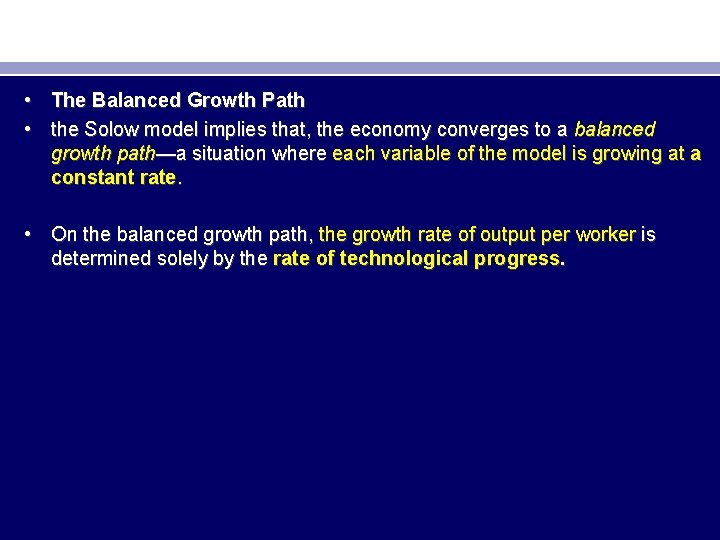 • The Balanced Growth Path

• the Solow model implies that, the economy converges to a balanced growth path—a situation where each variable of the model is growing at a constant rate.

• On the balanced growth path, the growth rate of output per worker is determined solely by the rate of technological progress.